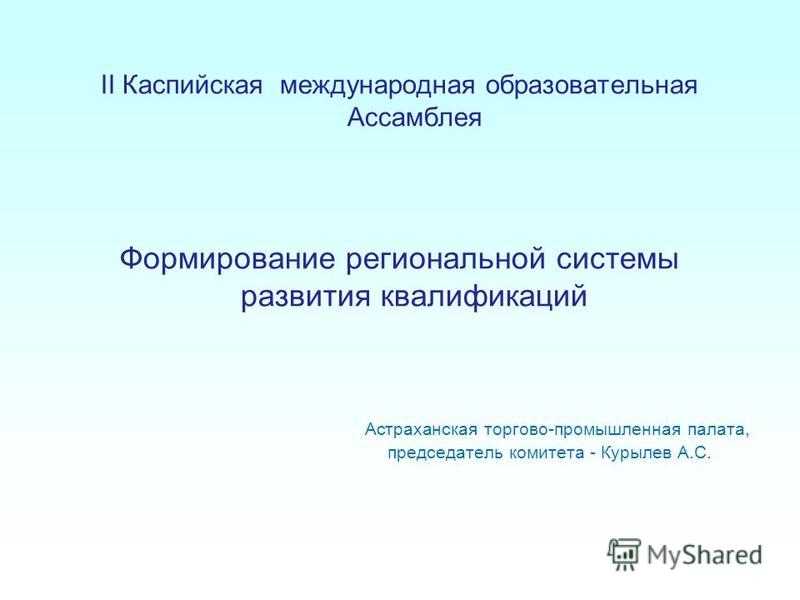 II Каспийская международная образовательная Ассамблея

Формирование региональной системы развития квалификаций

Астраханская торгово-промышленная палата, председатель комитета - Курылев А.С.

MyShared